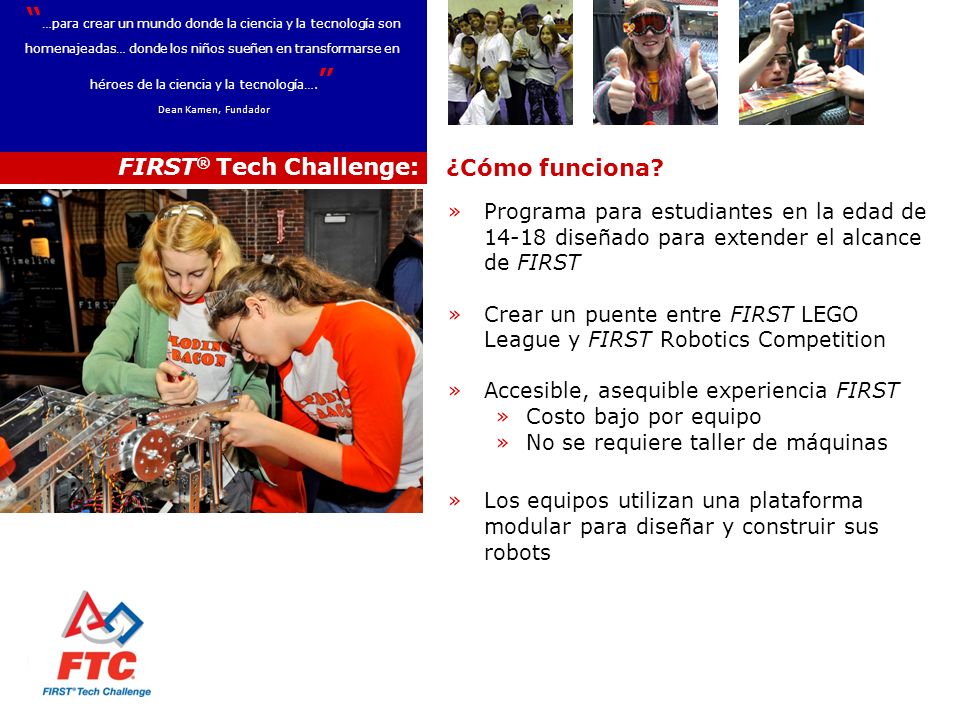 "...para crear un mundo donde la ciencia y la tecnología son homenajeadas... donde los niños sueñen en transformarse en héroes de la ciencia y la tecnología...."
Dean Kamen, Fundador

FIRST® Tech Challenge: ¿Cómo funciona?

» Programa para estudiantes en la edad de 14-18 diseñado para extender el alcance de FIRST

» Crear un puente entre FIRST LEGO League y FIRST Robotics Competition

» Accesible, asequible experiencia FIRST
» Costo bajo por equipo
» No se requiere taller de máquinas

» Los equipos utilizan una plataforma modular para diseñar y construir sus robots

FTC
FIRST® Tech Challenge